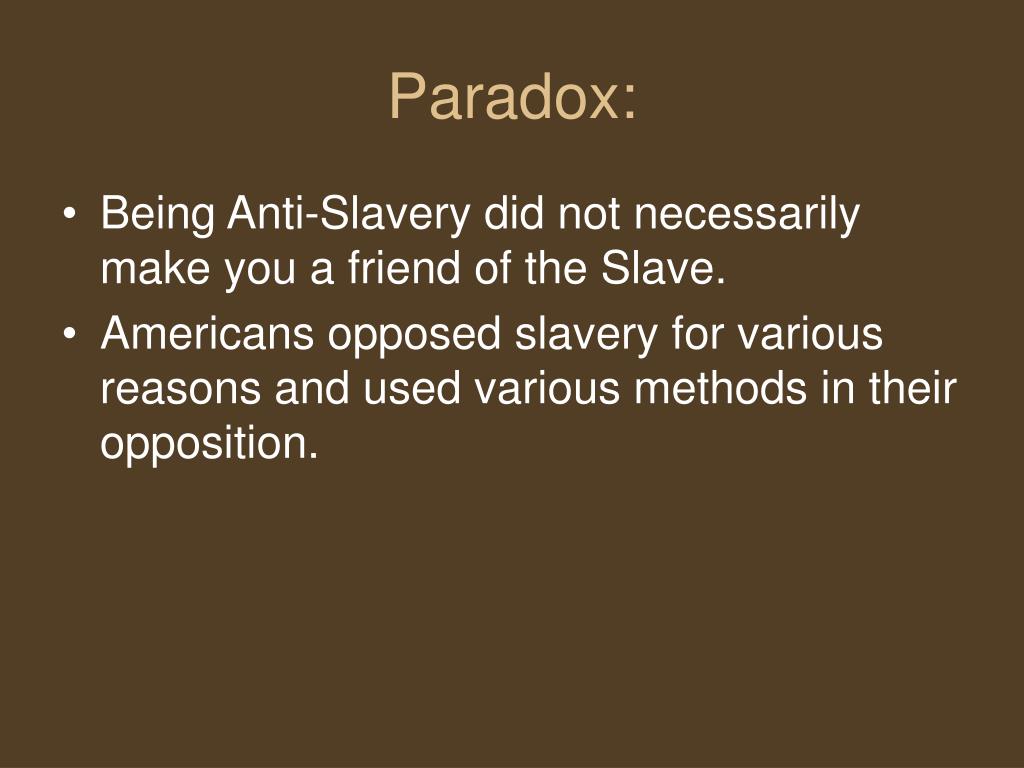 Paradox:

• Being Anti-Slavery did not necessarily make you a friend of the Slave.
• Americans opposed slavery for various reasons and used various methods in their opposition.